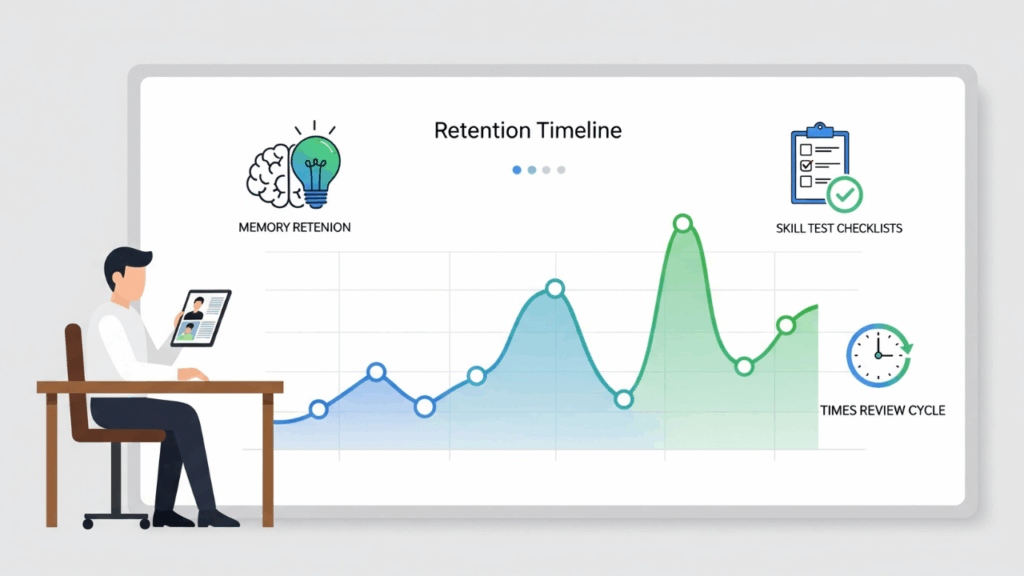 Retention Timeline

MEMORY RETENION

SKILL TEST CHECKLISTS

TIMES REVIEW CYCLE